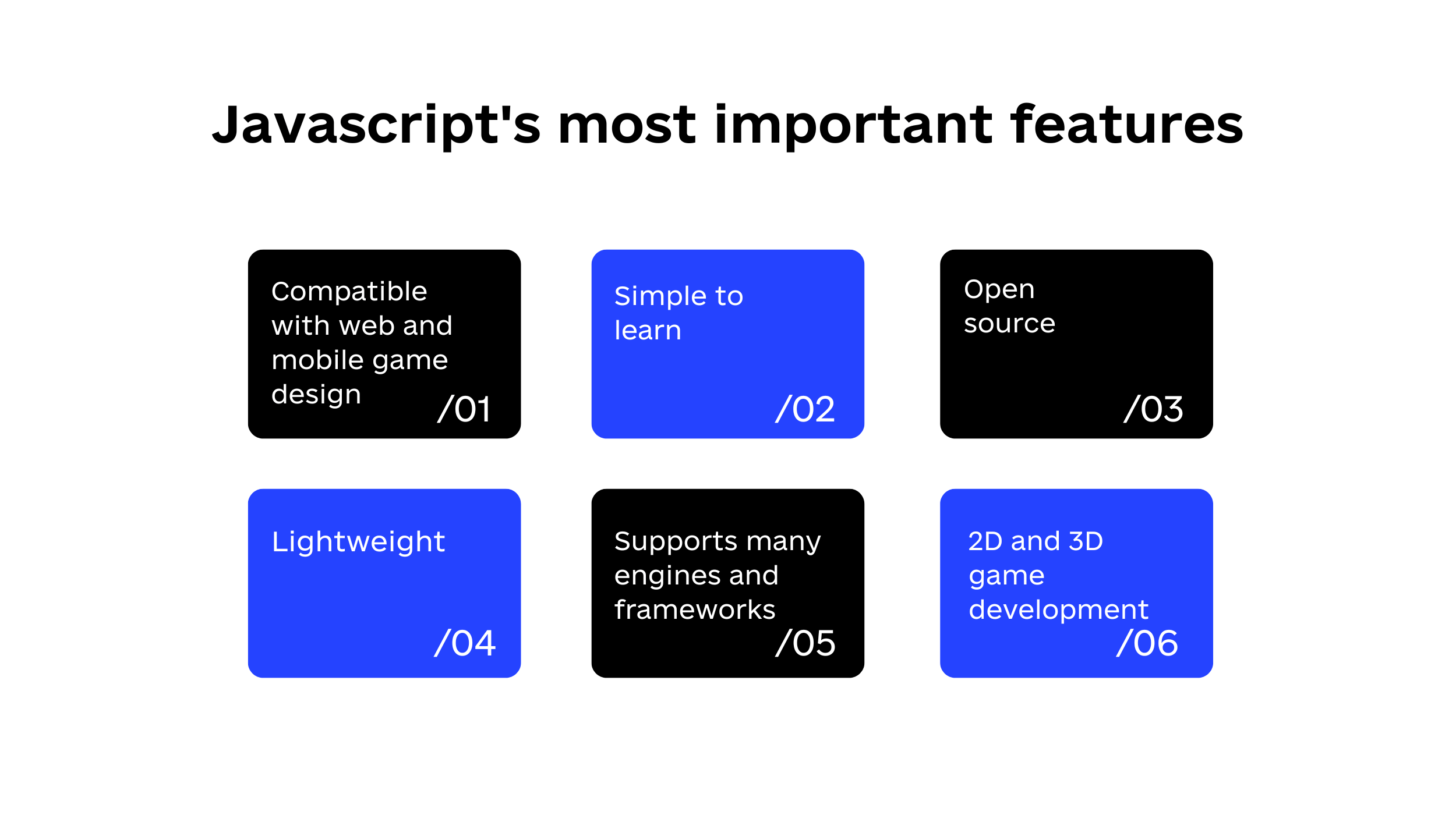 Javascript's most important features

Compatible with web and mobile game design /01

Simple to learn /02

Open source /03

Lightweight /04

Supports many engines and frameworks /05

2D and 3D game development /06